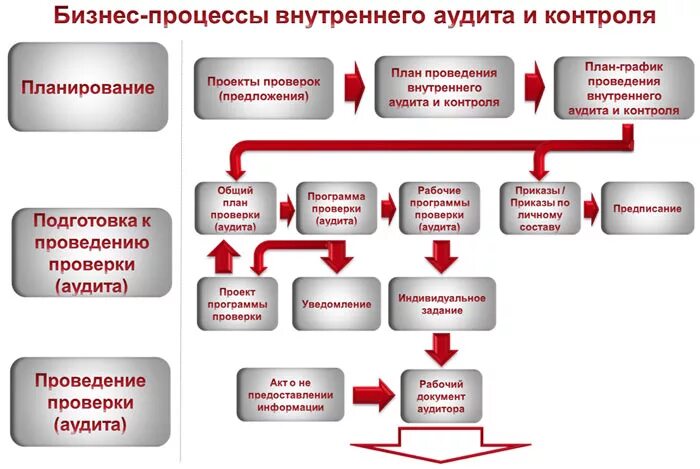 Бизнес-процессы внутреннего аудита и контроля

Планирование

Проекты проверок (предложения)

План проведения внутреннего аудита и контроля

План-график проведения внутреннего аудита и контроля

Подготовка к проведению проверки (аудита)

Общий план проверки (аудита)

Программа проверки (аудита)

Рабочие программы проверки (аудита)

Приказы / Приказы по личному составу

Предписание

Проект программы проверки

Уведомление

Индивидуальное задание

Проведение проверки (аудита)

Акт о не предоставлении информации

Рабочий документ аудитора